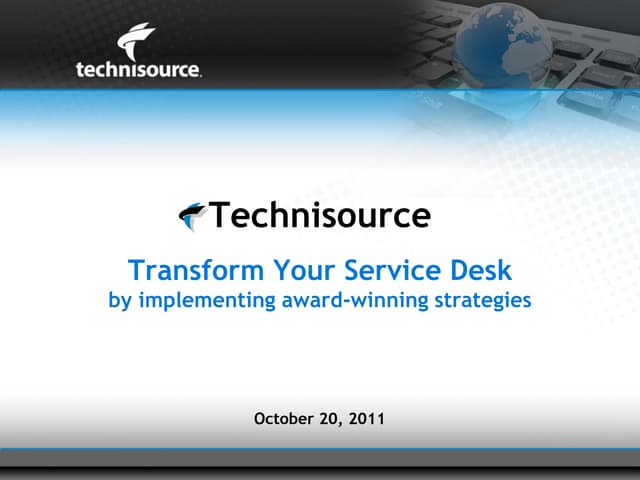 technisource.

Technisource

Transform Your Service Desk
by implementing award-winning strategies

October 20, 2011